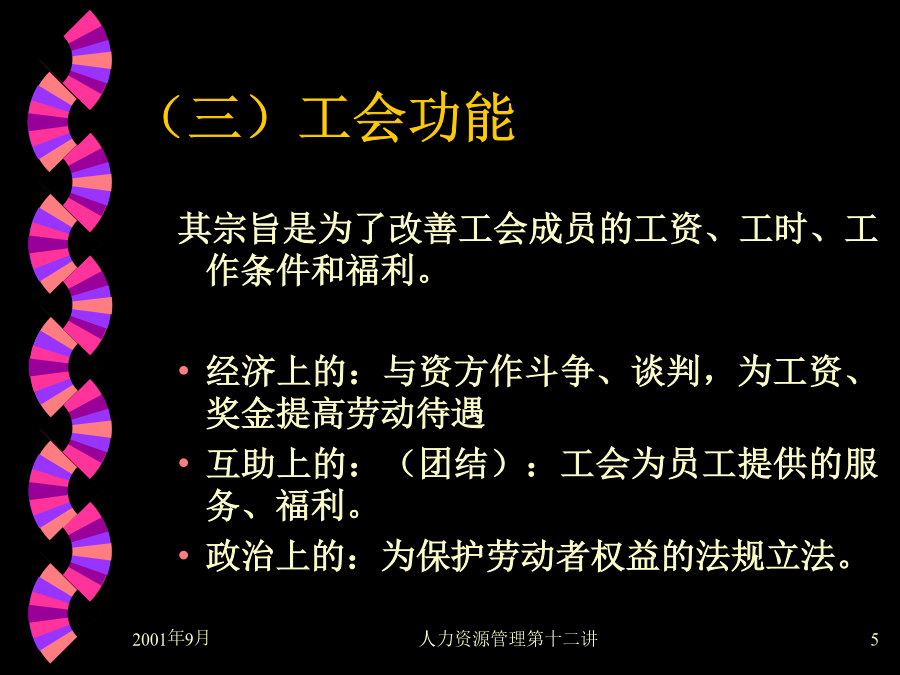 （三）工会功能

其宗旨是为了改善工会成员的工资、工时、工作条件和福利。

• 经济上的：与资方作斗争、谈判，为工资、奖金提高劳动待遇
• 互助上的：（团结）：工会为员工提供的服务、福利。
• 政治上的：为保护劳动者权益的法规立法。

2001年9月

人力资源管理第十二讲

5